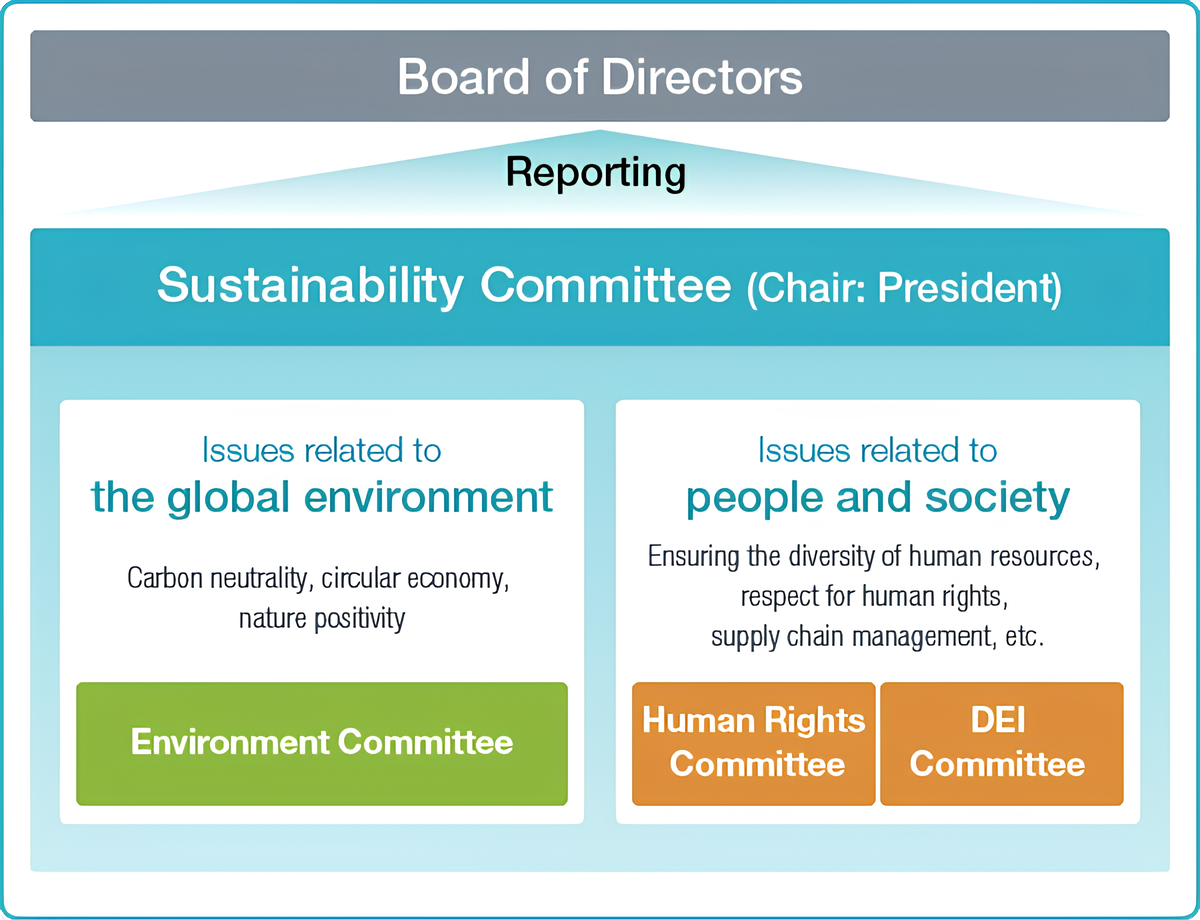 Board of Directors

Reporting

Sustainability Committee (Chair: President)

Issues related to
the global environment

Carbon neutrality, circular economy, nature positivity

Environment Committee

Issues related to
people and society

Ensuring the diversity of human resources, respect for human rights, supply chain management, etc.

Human Rights Committee

DEI Committee